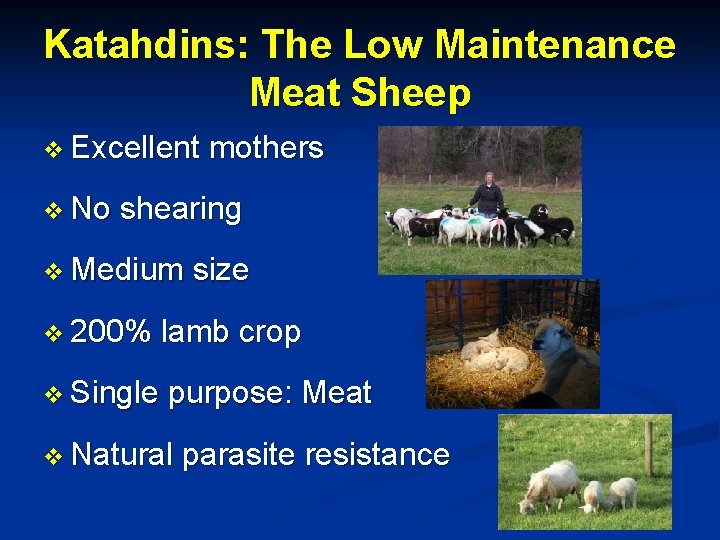 Katahdins: The Low Maintenance Meat Sheep

❖ Excellent mothers

❖ No shearing

❖ Medium size

❖ 200% lamb crop

❖ Single purpose: Meat

❖ Natural parasite resistance